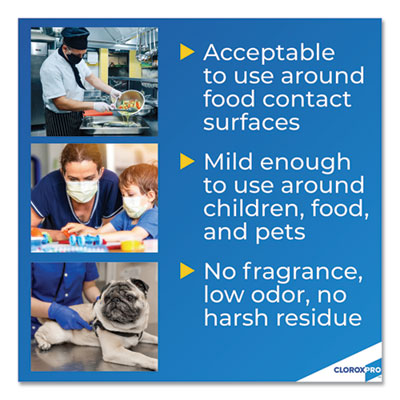 ▶ Acceptable to use around food contact surfaces

▶ Mild enough to use around children, food, and pets

▶ No fragrance, low odor, no harsh residue

CLOROXPRO